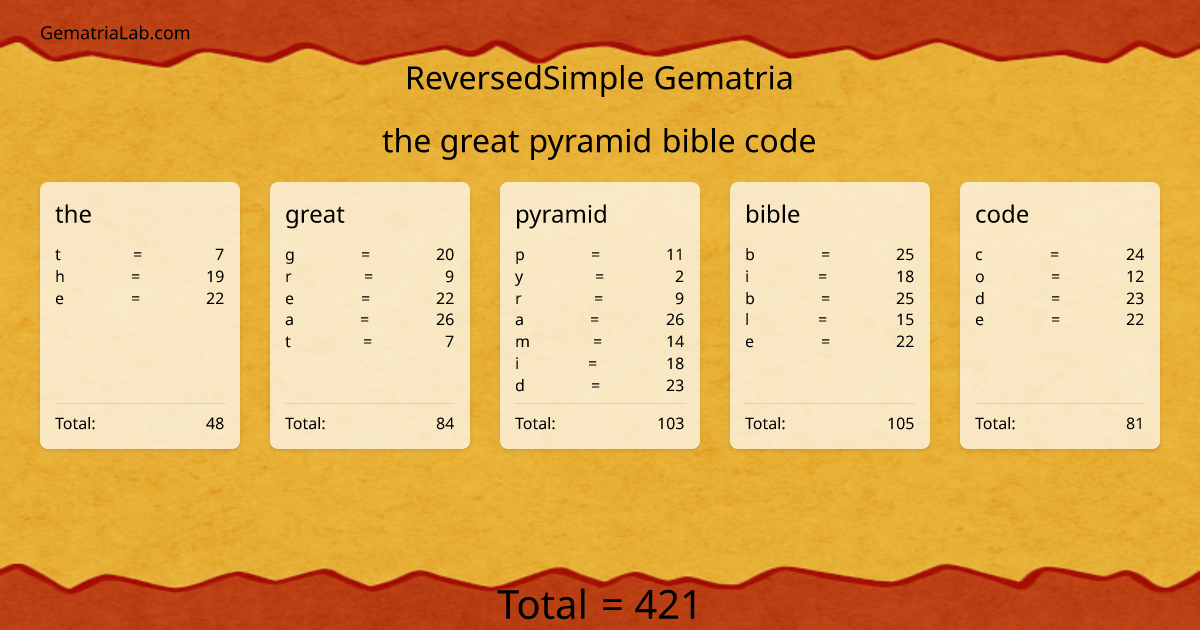 GematriaLab.com

ReversedSimple Gematria

the great pyramid bible code

the

t = 7
h = 19
e = 22

Total: 48

great

g = 20
r = 9
e = 22
a = 26
t = 7

Total: 84

pyramid

p = 11
y = 2
r = 9
a = 26
m = 14
i = 18
d = 23

Total: 103

bible

b = 25
i = 18
b = 25
l = 15
e = 22

Total: 105

code

c = 24
o = 12
d = 23
e = 22

Total: 81

Total = 421